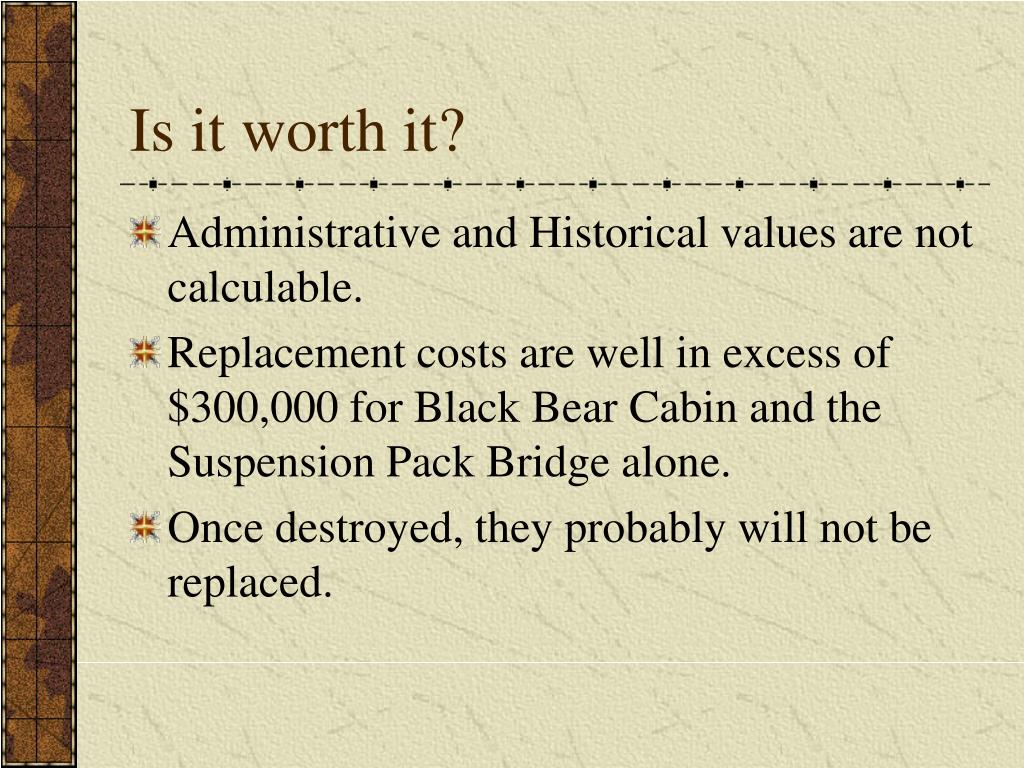 Is it worth it?

Administrative and Historical values are not calculable.

Replacement costs are well in excess of \$300,000 for Black Bear Cabin and the Suspension Pack Bridge alone.

Once destroyed, they probably will not be replaced.